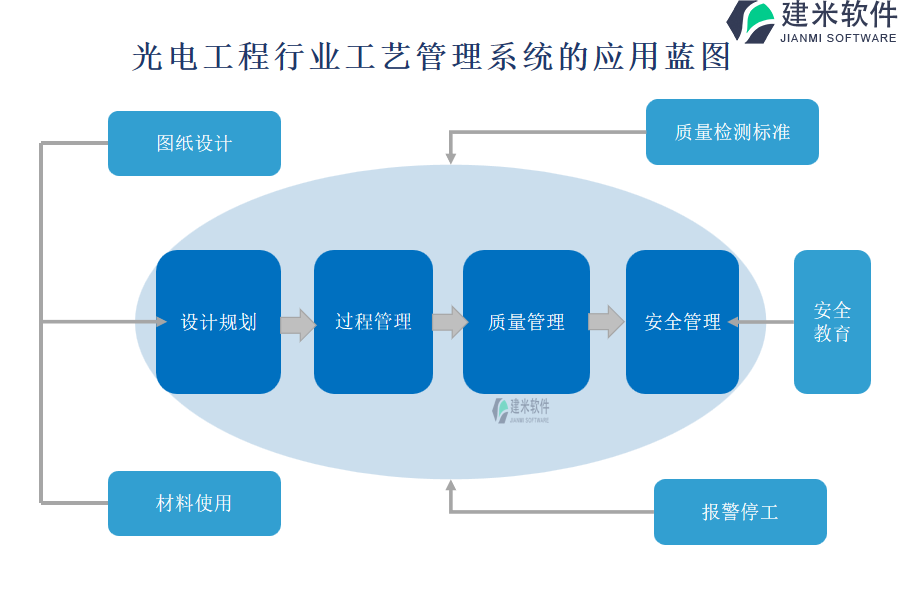 建米软件
JIANMI SOFTWARE

光电工程行业工艺管理系统的应用蓝图

图纸设计

质量检测标准

设计规划

过程管理

质量管理

安全管理

安全教育

建米软件
JIANMI SOFTWARE

材料使用

报警停工